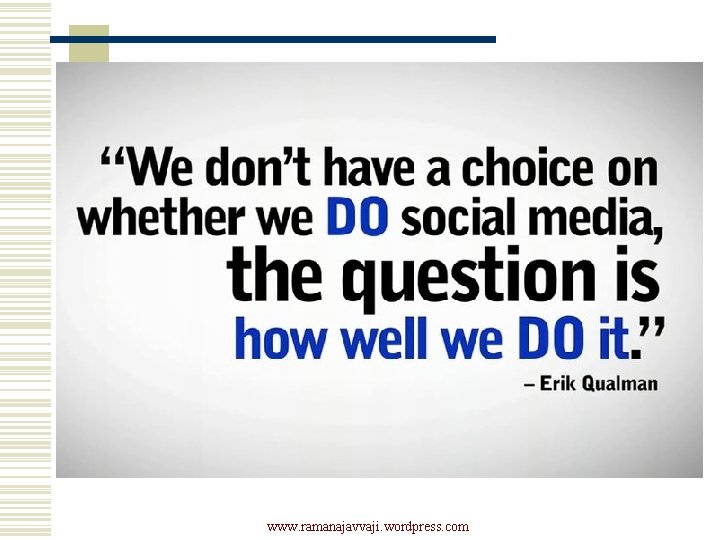 “We don’t have a choice on whether we DO social media, the question is how well we DO it.”

– Erik Qualman

www.ramanajavvaji.wordpress.com